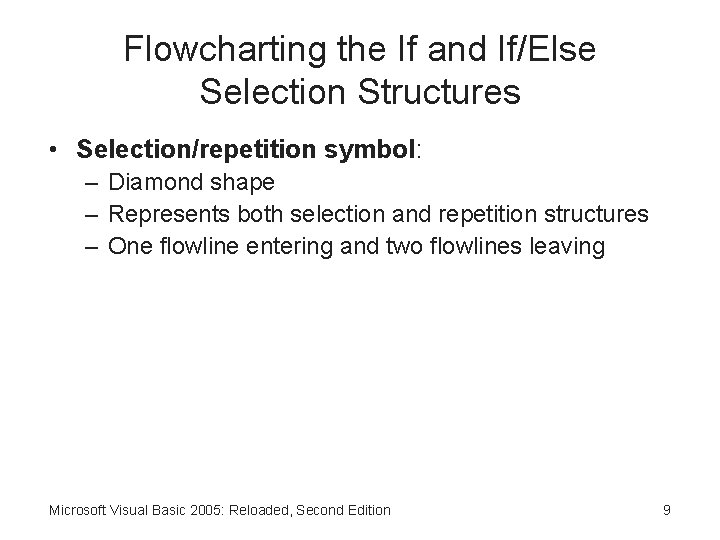 Flowcharting the If and If/Else Selection Structures

• Selection/repetition symbol:
– Diamond shape
– Represents both selection and repetition structures
– One flowline entering and two flowlines leaving

Microsoft Visual Basic 2005: Reloaded, Second Edition

9